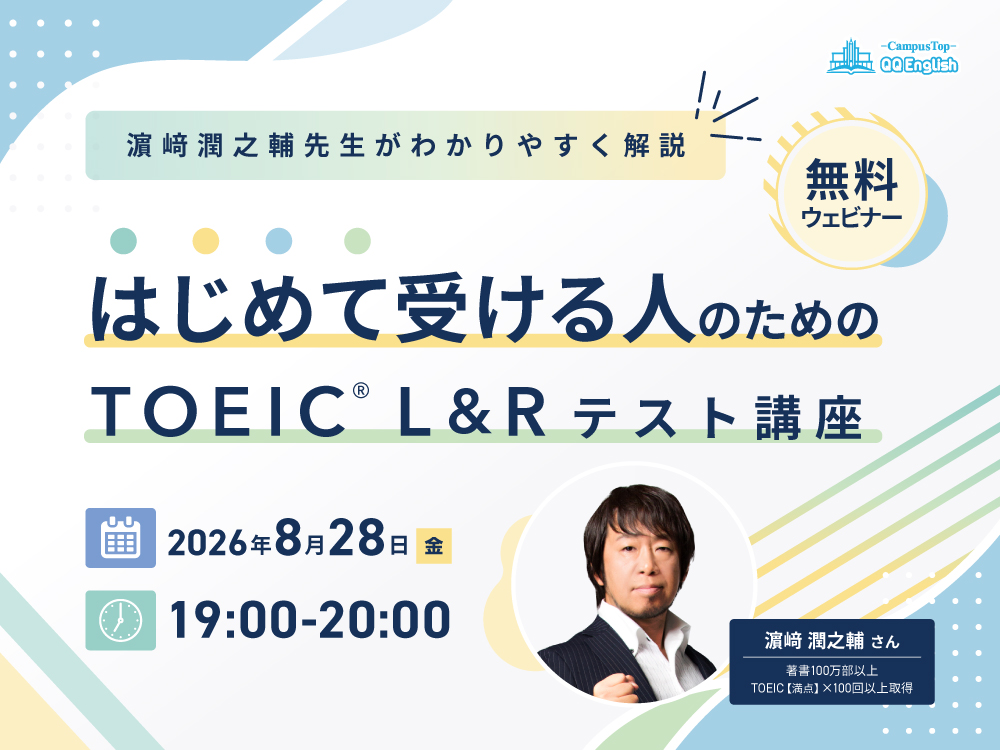 -CampusTop-
QQ English

濵﨑潤之輔先生がわかりやすく解説

無料
ウェビナー

はじめて受ける人のための
TOEIC® L&R テスト講座

2026年8月28日 金

19:00-20:00

濵﨑 潤之輔 さん
著書100万部以上
TOEIC【満点】×100回以上取得